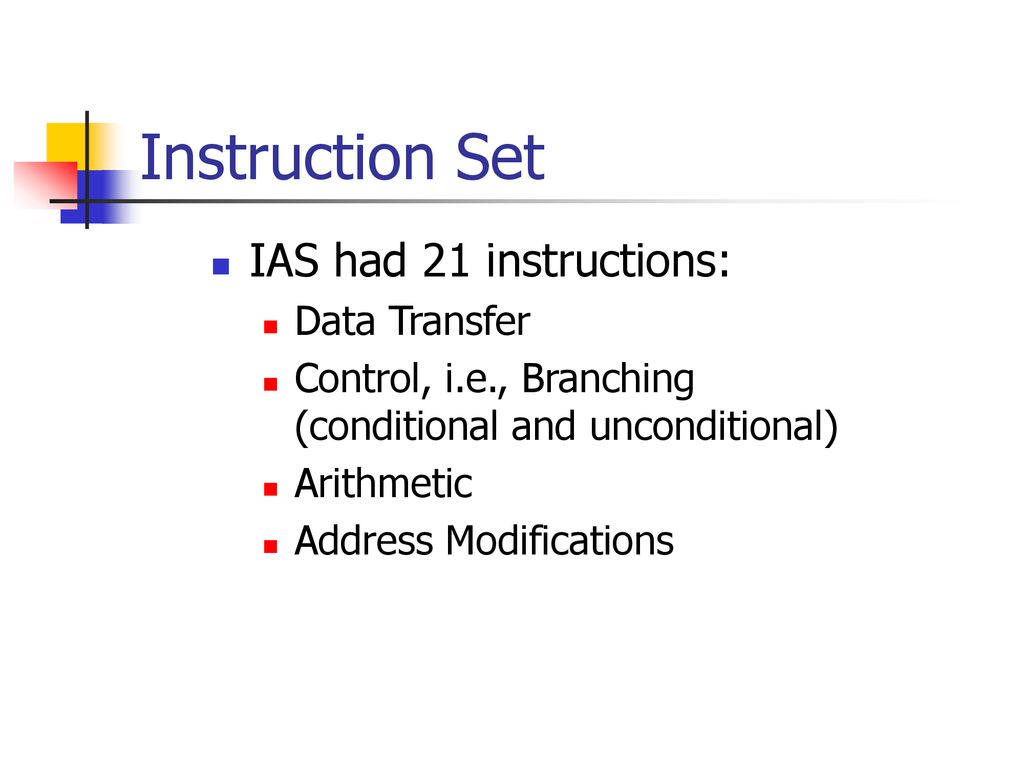 Instruction Set

IAS had 21 instructions:

Data Transfer

Control, i.e., Branching (conditional and unconditional)

Arithmetic

Address Modifications